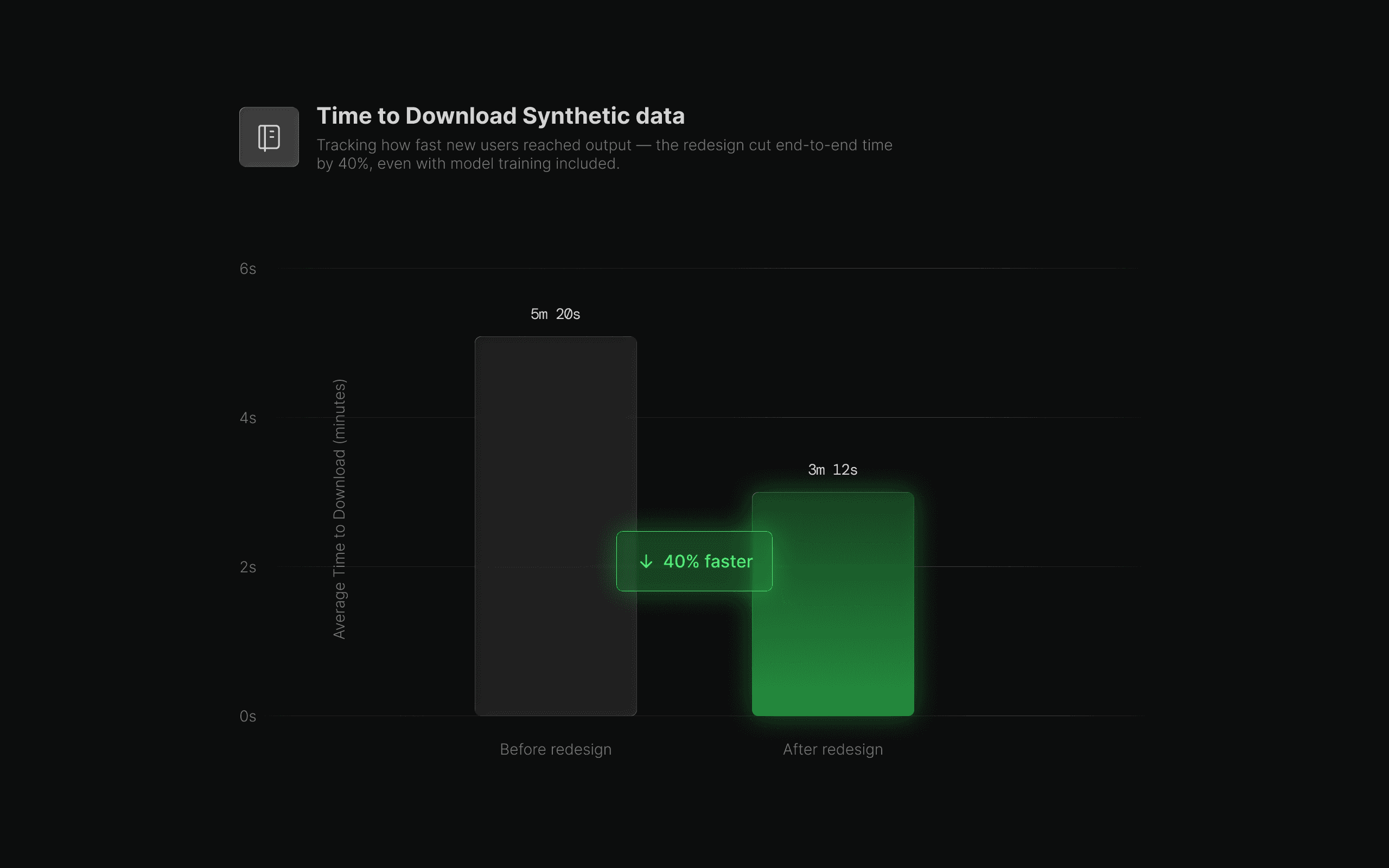 Time to Download Synthetic data

Tracking how fast new users reached output — the redesign cut end-to-end time by 40%, even with model training included.

6s

4s

2s

0s

Average Time to Download (minutes)

5m 20s

3m 12s

↓ 40% faster

Before redesign

After redesign